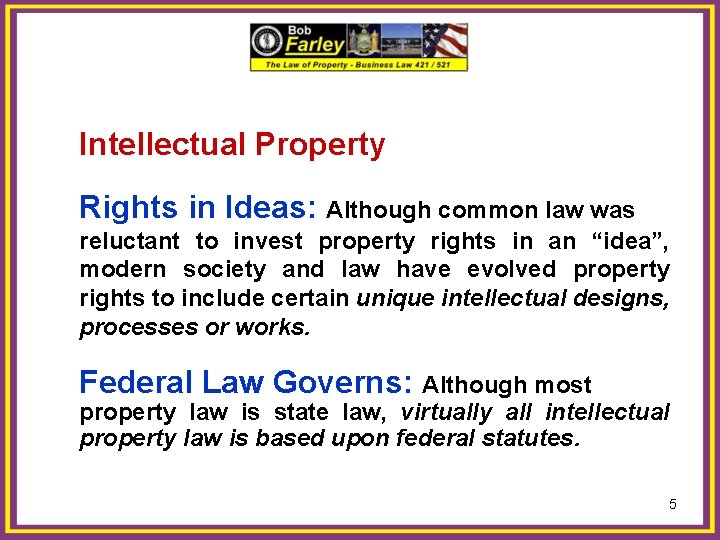 Bob
Farley
The Law of Property - Business Law 421 / 521

Intellectual Property

Rights in Ideas: Although common law was reluctant to invest property rights in an “idea”, modern society and law have evolved property rights to include certain unique intellectual designs, processes or works.

Federal Law Governs: Although most property law is state law, virtually all intellectual property law is based upon federal statutes.

5